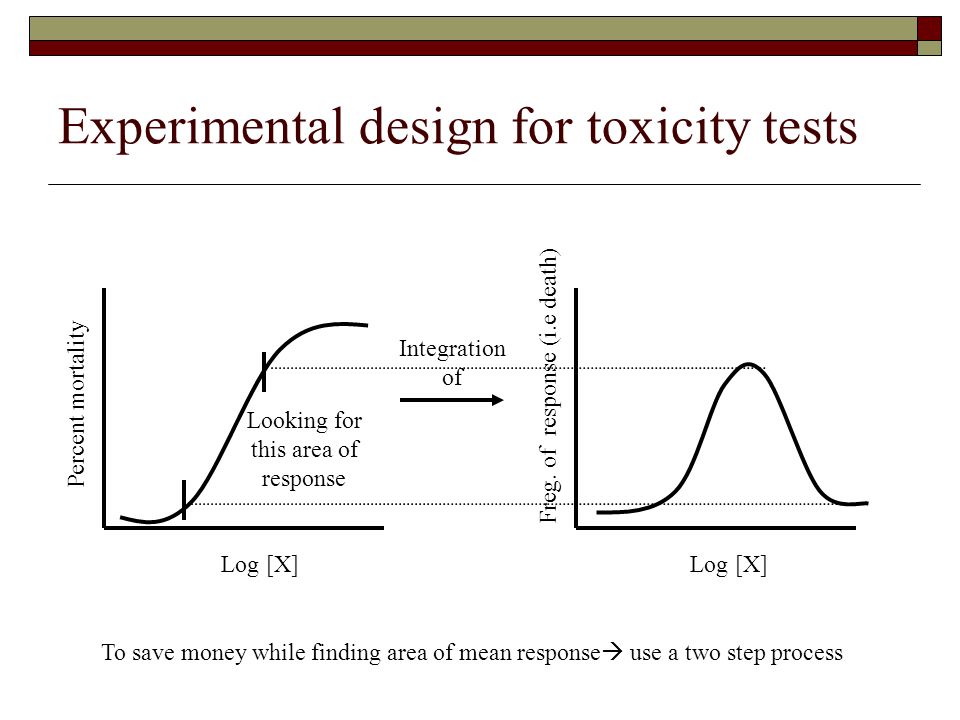 Experimental design for toxicity tests

Percent mortality

Looking for this area of response

Log [X]

Integration of

Freq. of response (i.e death)

Log [X]

To save money while finding area of mean response→ use a two step process